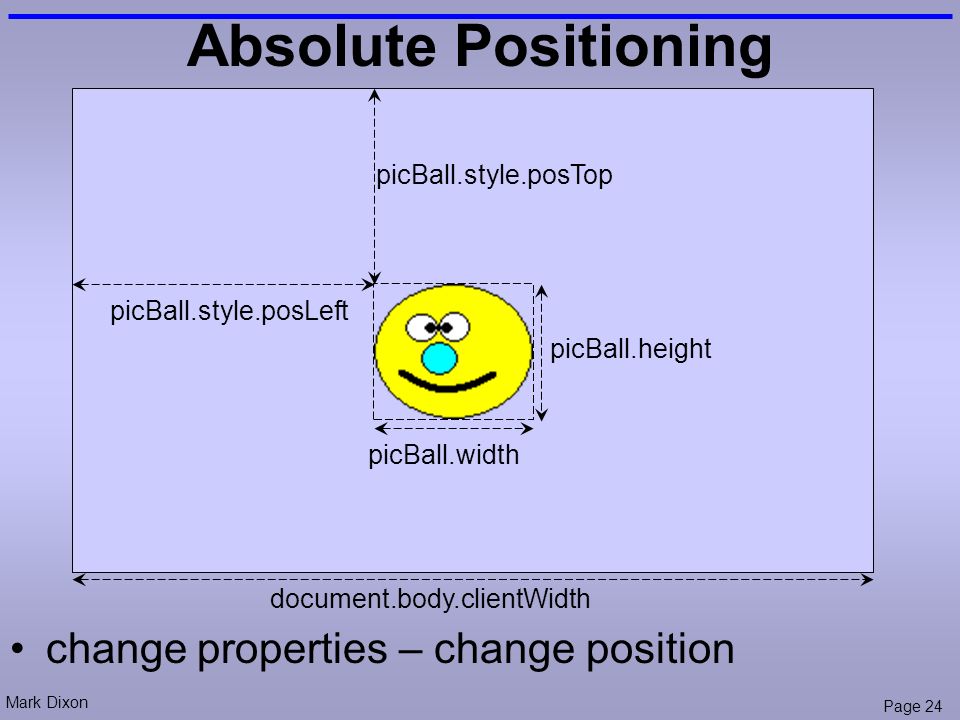 Absolute Positioning

picBall.style.posTop

picBall.style.posLeft

picBall.height

picBall.width

document.body.clientWidth

• change properties – change position

Mark Dixon

Page 24